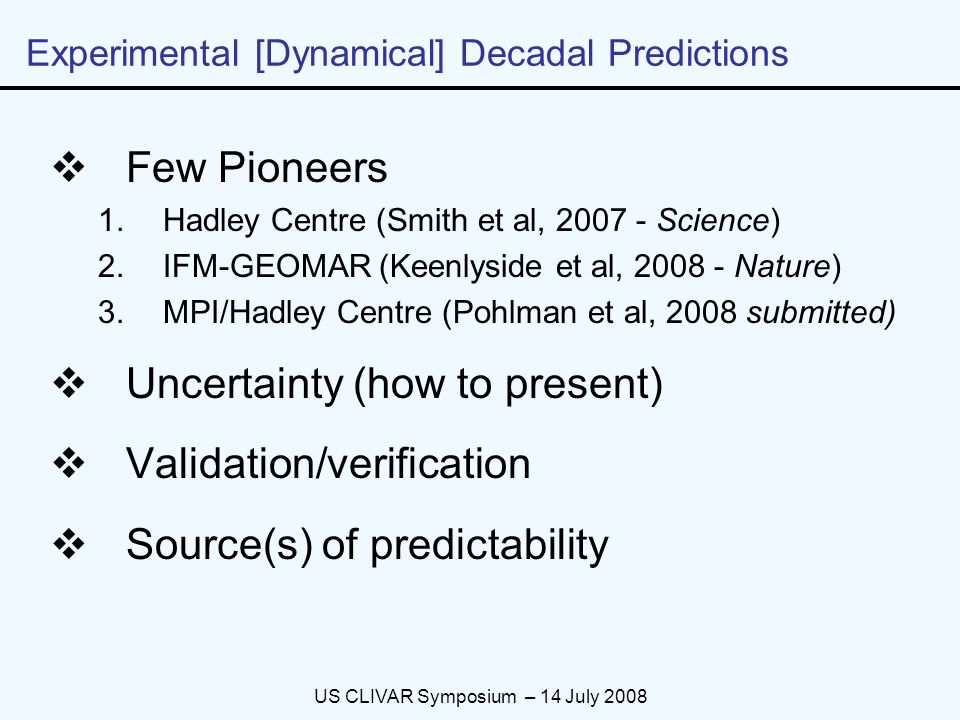 Experimental [Dynamical] Decadal Predictions

❖ Few Pioneers
1. Hadley Centre (Smith et al, 2007 - Science)
2. IFM-GEOMAR (Keenlyside et al, 2008 - Nature)
3. MPI/Hadley Centre (Pohlman et al, 2008 submitted)

❖ Uncertainty (how to present)

❖ Validation/verification

❖ Source(s) of predictability

US CLIVAR Symposium – 14 July 2008